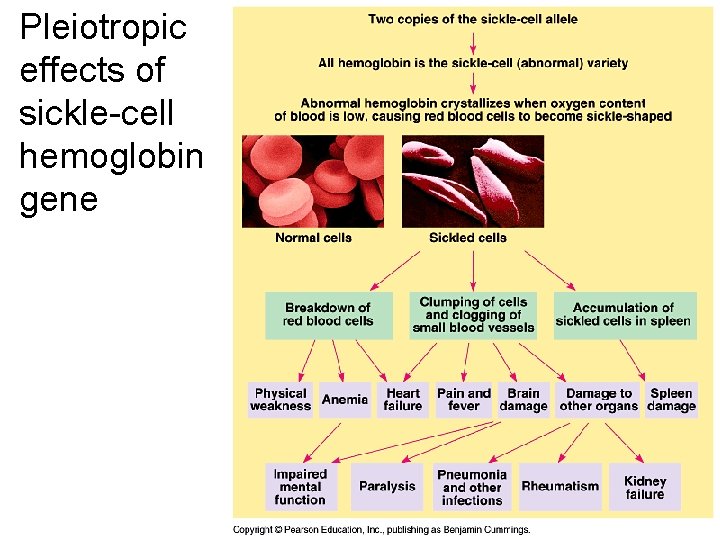 Pleiotropic effects of sickle-cell hemoglobin gene

Two copies of the sickle-cell allele

All hemoglobin is the sickle-cell (abnormal) variety

Abnormal hemoglobin crystallizes when oxygen content of blood is low, causing red blood cells to become sickle-shaped

Normal cells

Sickled cells

Breakdown of red blood cells

Clumping of cells and clogging of small blood vessels

Accumulation of sickled cells in spleen

Physical weakness

Anemia

Heart failure

Pain and fever

Brain damage

Damage to other organs

Spleen damage

Impaired mental function

Paralysis

Pneumonia and other infections

Rheumatism

Kidney failure

Copyright © Pearson Education, Inc., publishing as Benjamin Cummings.